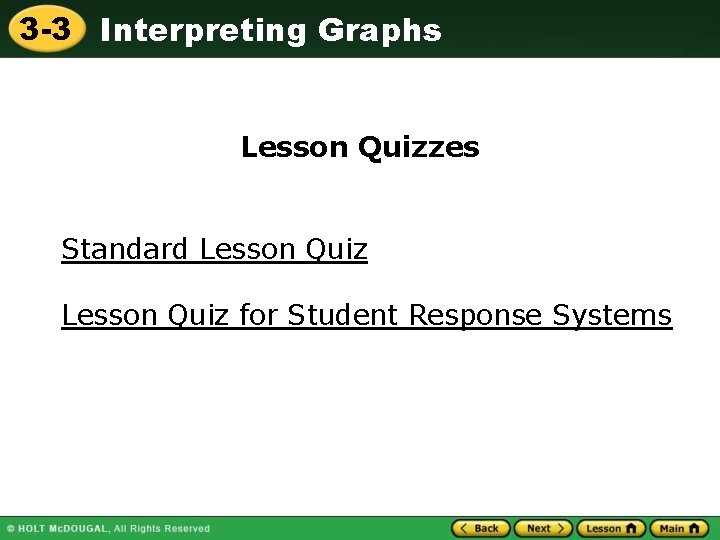 3-3 Interpreting Graphs

Lesson Quizzes

Standard Lesson Quiz

Lesson Quiz for Student Response Systems

© HOLT McDOUGAL, All Rights Reserved

Back Next Lesson Main